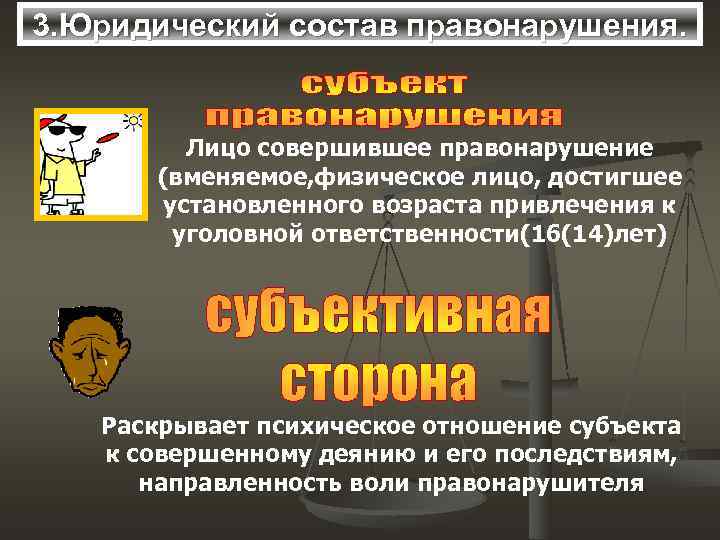 3.Юридический состав правонарушения.

субъект правонарушения

Лицо совершившее правонарушение (вменяемое,физическое лицо, достигшее установленного возраста привлечения к уголовной ответственности(16(14)лет)

субъективная сторона

Раскрывает психическое отношение субъекта к совершенному деянию и его последствиям, направленность воли правонарушителя